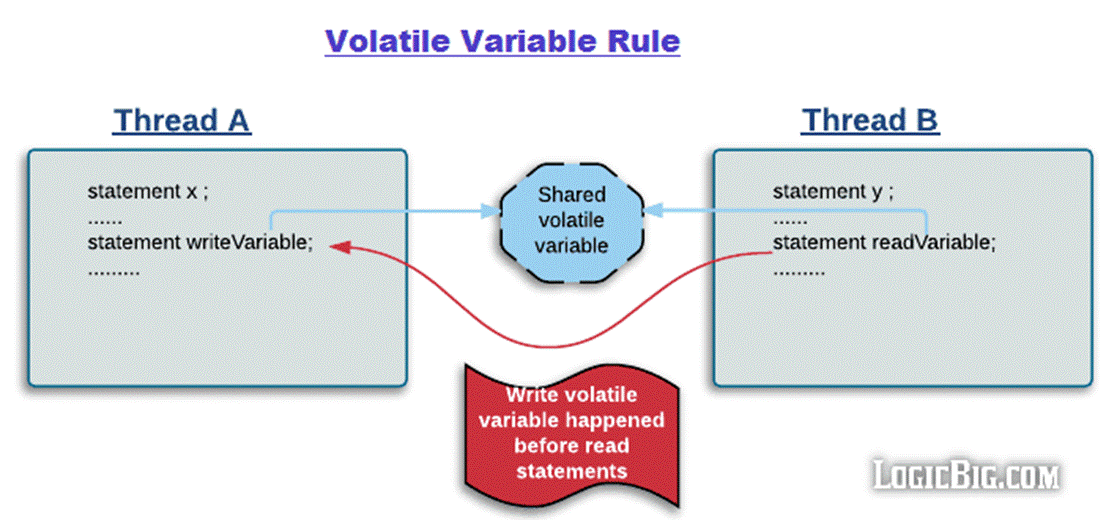 Volatile Variable Rule

Thread A

statement x ;
......
statement writeVariable;
.........

Shared volatile variable

Thread B

statement y ;
......
statement readVariable;
.........

Write volatile variable happened before read statements

LogicBig.com